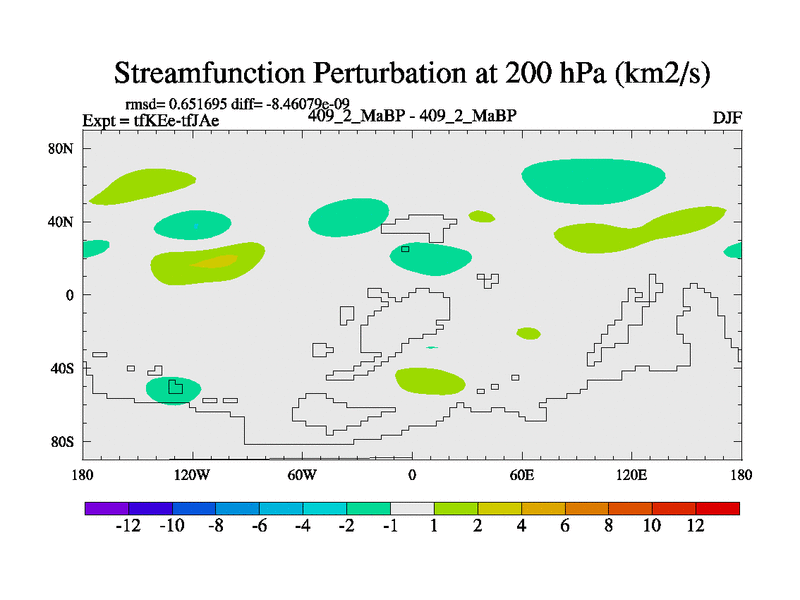 Streamfunction Perturbation at 200 hPa (km2/s)

rmsd= 0.651695 diff= -8.46079e-09
Expt = tfKEe-tfJAe
409_2_MaBP - 409_2_MaBP
DJF

80N
40N
0
40S
80S

180
120W
60W
0
60E
120E
180

-12 -10 -8 -6 -4 -2 -1 1 2 4 6 8 10 12